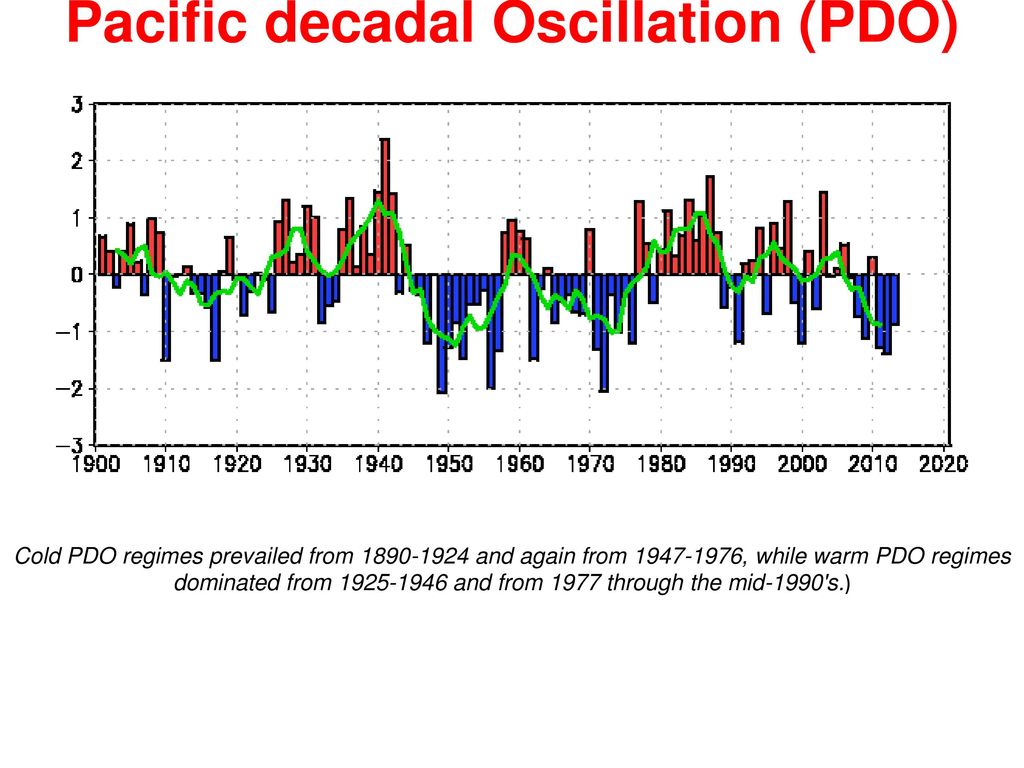 Pacific decadal Oscillation (PDO)

3
2
1
0
−1
−2
−3

1900 1910 1920 1930 1940 1950 1960 1970 1980 1990 2000 2010 2020

Cold PDO regimes prevailed from 1890-1924 and again from 1947-1976, while warm PDO regimes dominated from 1925-1946 and from 1977 through the mid-1990's.)